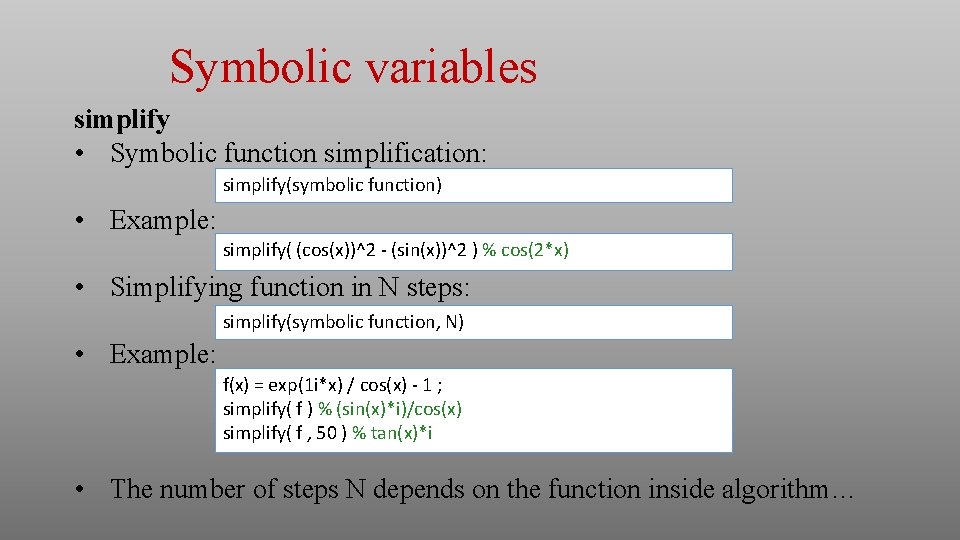 Symbolic variables

simplify

• Symbolic function simplification:

simplify(symbolic function)

• Example:

simplify( (cos(x))^2 - (sin(x))^2 ) % cos(2*x)

• Simplifying function in N steps:

simplify(symbolic function, N)

• Example:

f(x) = exp(1i*x) / cos(x) - 1 ;
simplify( f ) % (sin(x)*i)/cos(x)
simplify( f , 50 ) % tan(x)*i

• The number of steps N depends on the function inside algorithm…